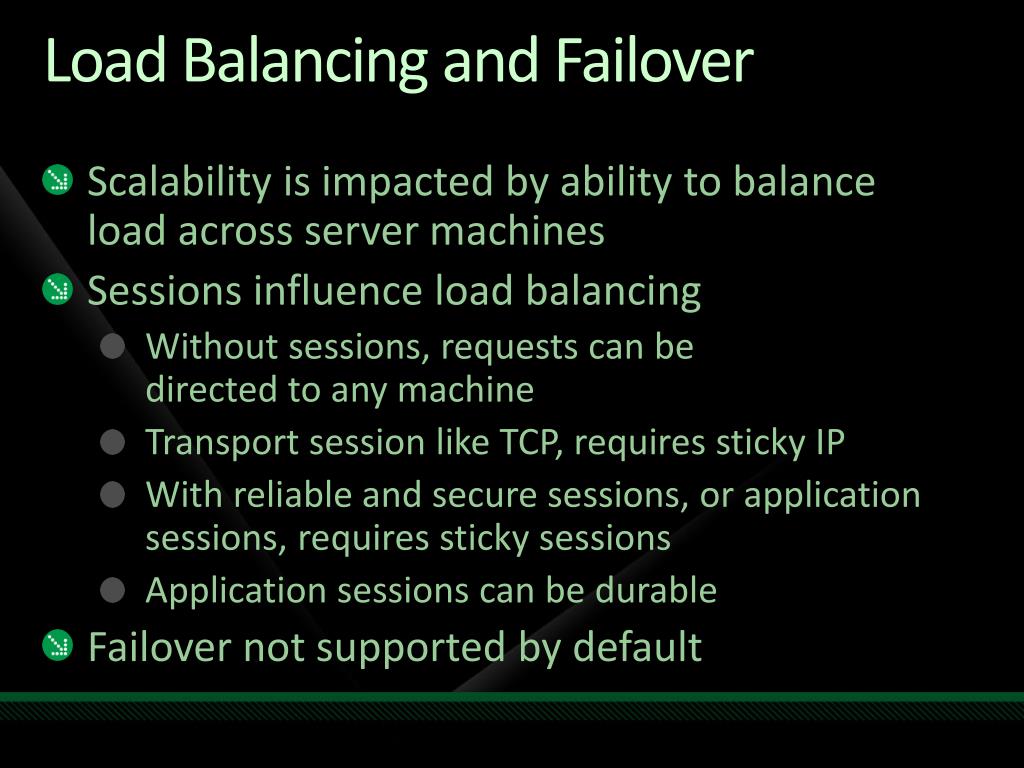 Load Balancing and Failover

Scalability is impacted by ability to balance load across server machines

Sessions influence load balancing

Without sessions, requests can be directed to any machine

Transport session like TCP, requires sticky IP

With reliable and secure sessions, or application sessions, requires sticky sessions

Application sessions can be durable

Failover not supported by default